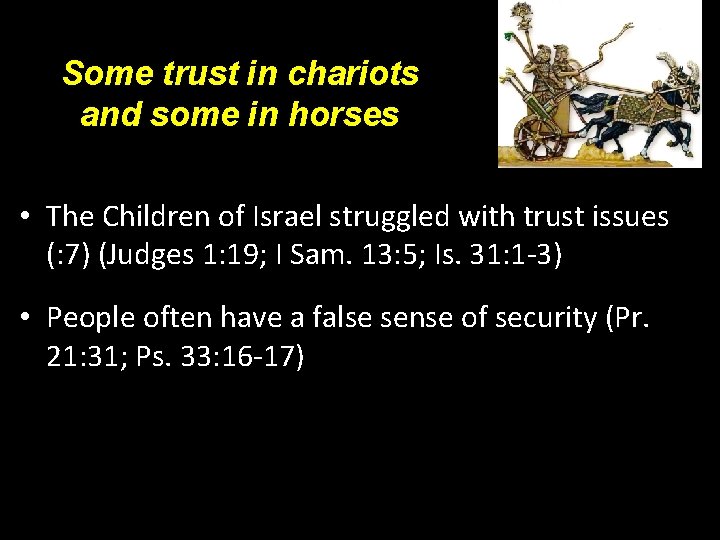 Some trust in chariots and some in horses

• The Children of Israel struggled with trust issues (:7) (Judges 1:19; I Sam. 13:5; Is. 31:1-3)

• People often have a false sense of security (Pr. 21:31; Ps. 33:16-17)